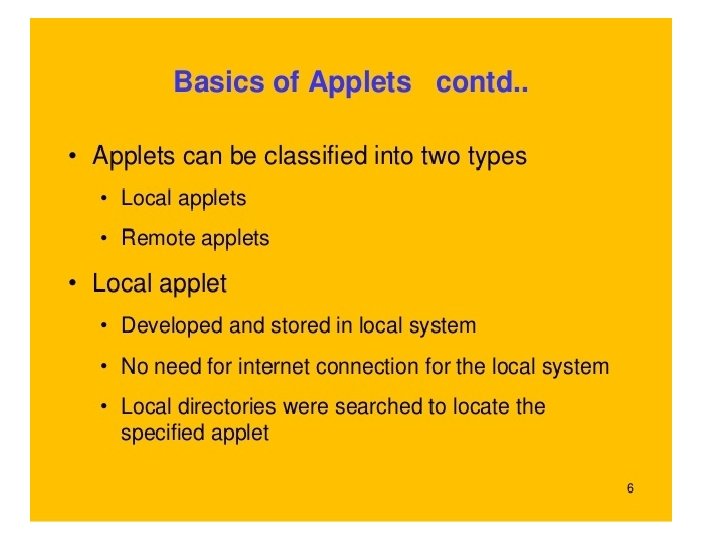 Basics of Applets contd..

• Applets can be classified into two types
  • Local applets
  • Remote applets

• Local applet
  • Developed and stored in local system
  • No need for internet connection for the local system
  • Local directories were searched to locate the specified applet

6